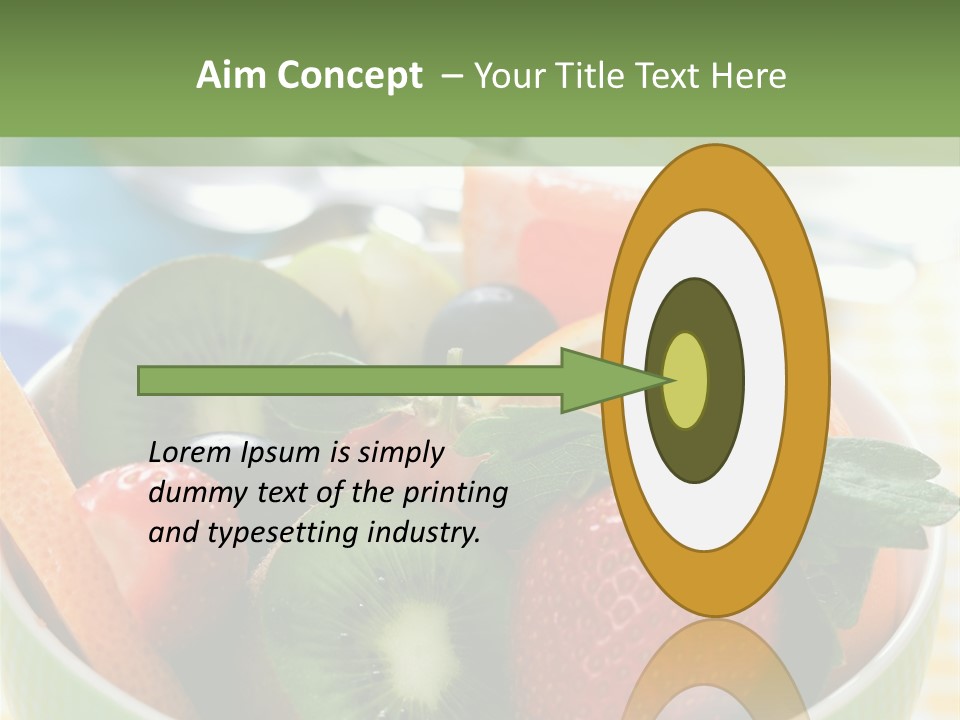 Aim Concept – Your Title Text Here

Lorem Ipsum is simply dummy text of the printing and typesetting industry.